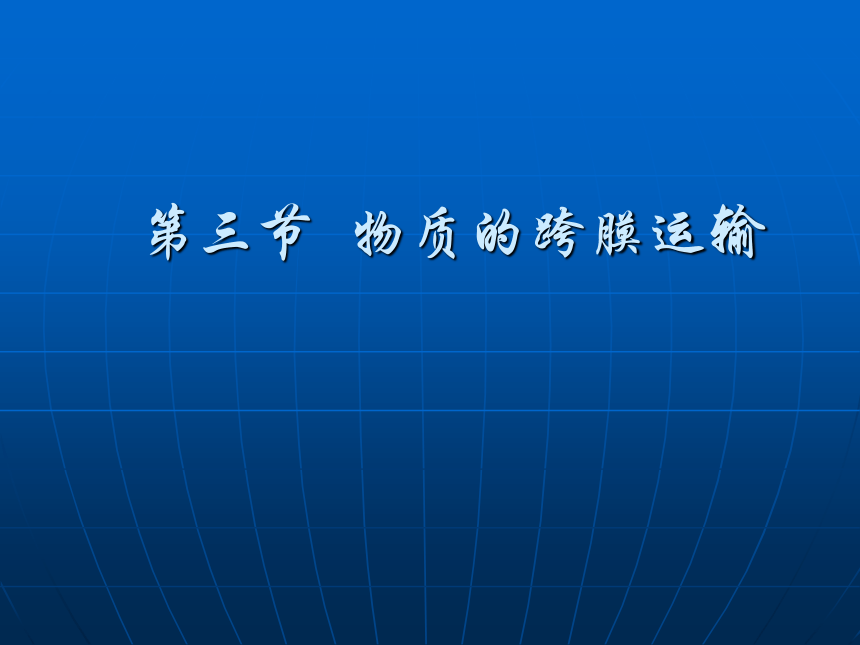 第三节 物质的跨膜运输